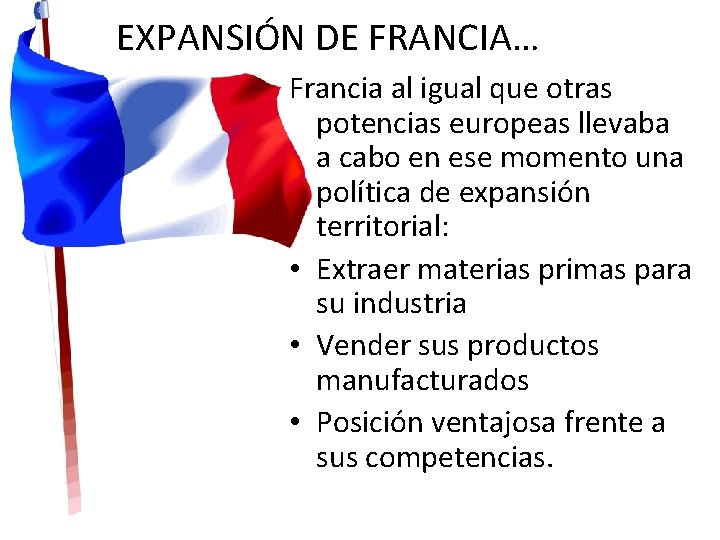 EXPANSIÓN DE FRANCIA…

Francia al igual que otras potencias europeas llevaba a cabo en ese momento una política de expansión territorial:

• Extraer materias primas para su industria
• Vender sus productos manufacturados
• Posición ventajosa frente a sus competencias.